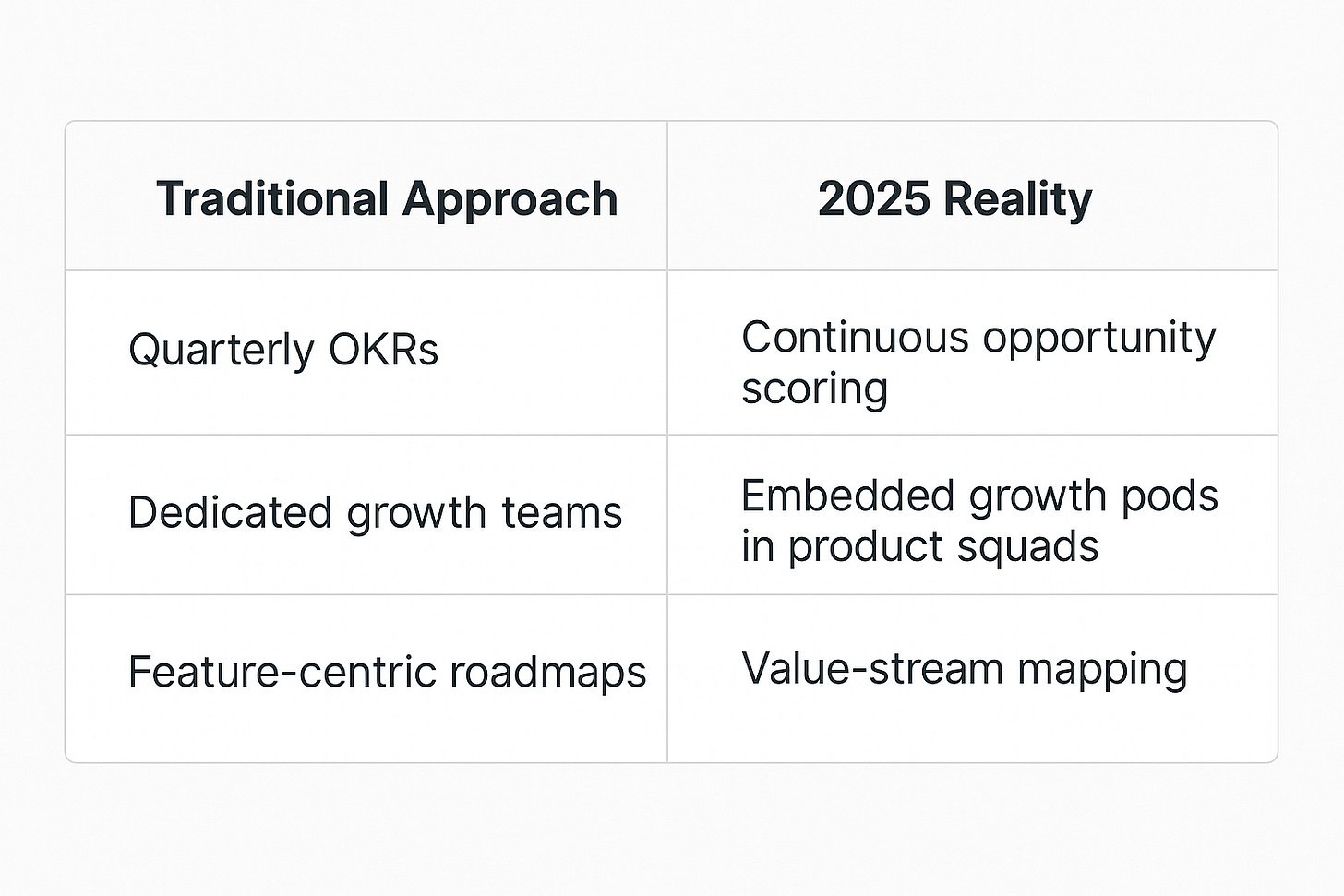 | Traditional Approach | 2025 Reality |
|---|---|
| Quarterly OKRs | Continuous opportunity scoring |
| Dedicated growth teams | Embedded growth pods in product squads |
| Feature-centric roadmaps | Value-stream mapping |